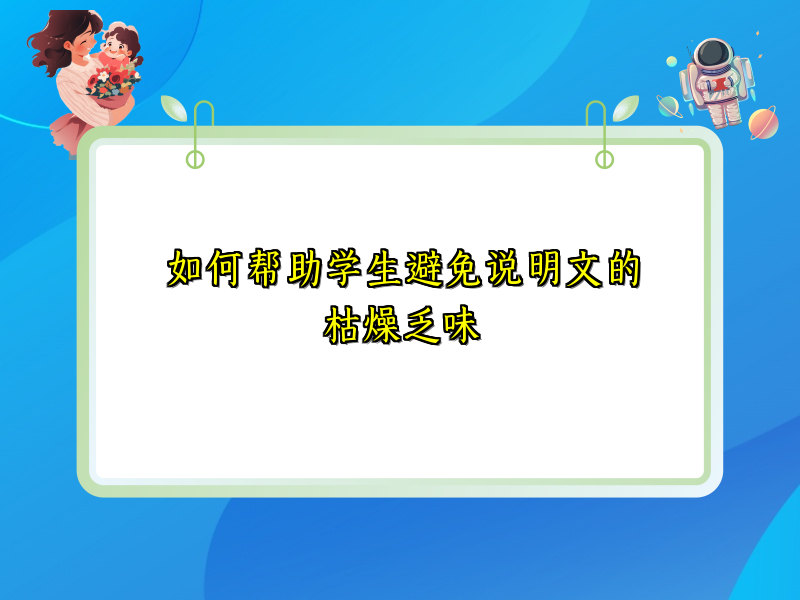 如何帮助学生避免说明文的枯燥乏味